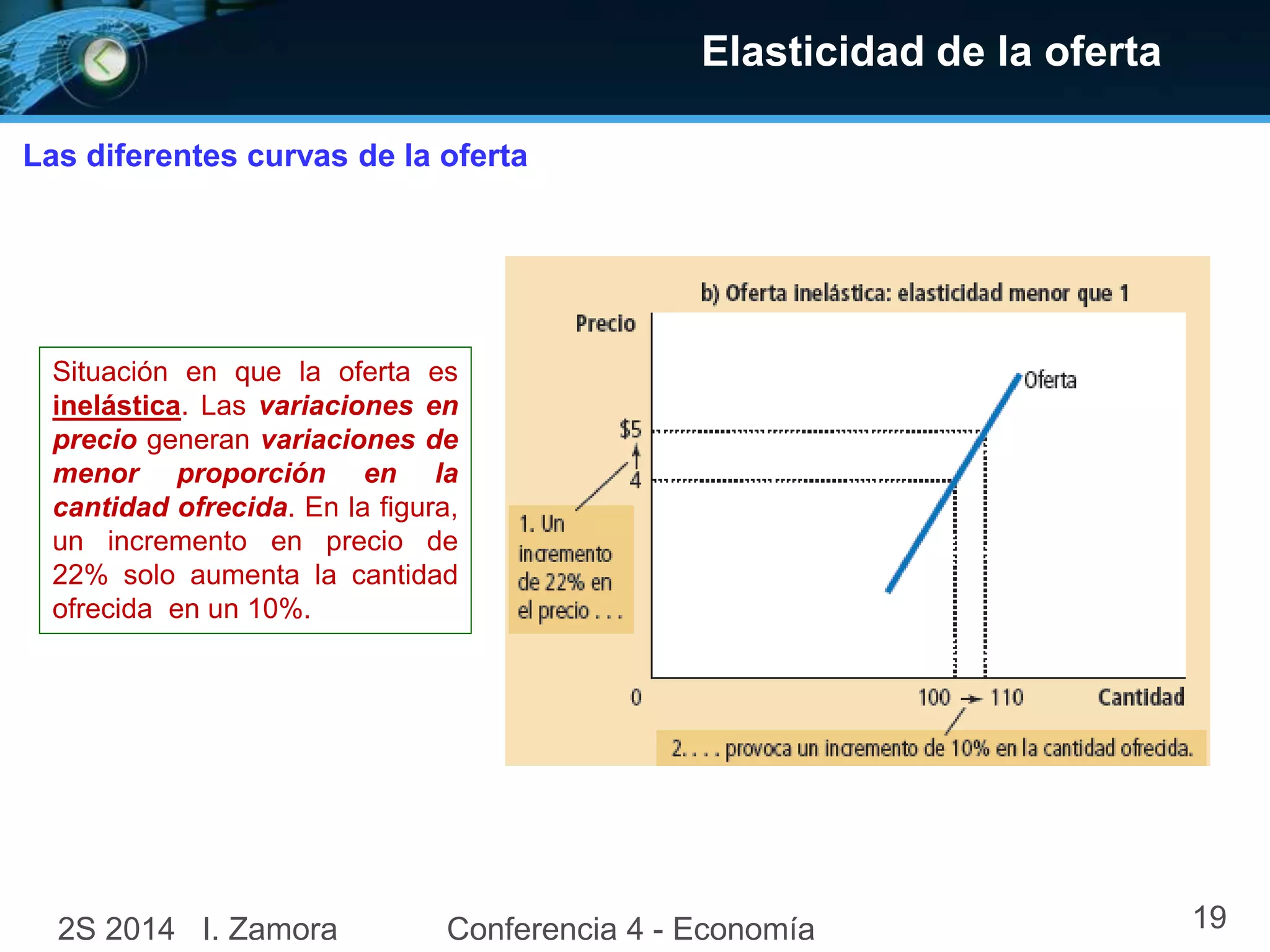 Elasticidad de la oferta

Las diferentes curvas de la oferta

Situación en que la oferta es inelástica. Las variaciones en precio generan variaciones de menor proporción en la cantidad ofrecida. En la figura, un incremento en precio de 22% solo aumenta la cantidad ofrecida en un 10%.

b) Oferta inelástica: elasticidad menor que 1

Precio

Oferta

$5

4

1. Un incremento de 22% en el precio . . .

0

100 → 110

Cantidad

2. . . . provoca un incremento de 10% en la cantidad ofrecida.

2S 2014 I. Zamora

Conferencia 4 - Economía

19